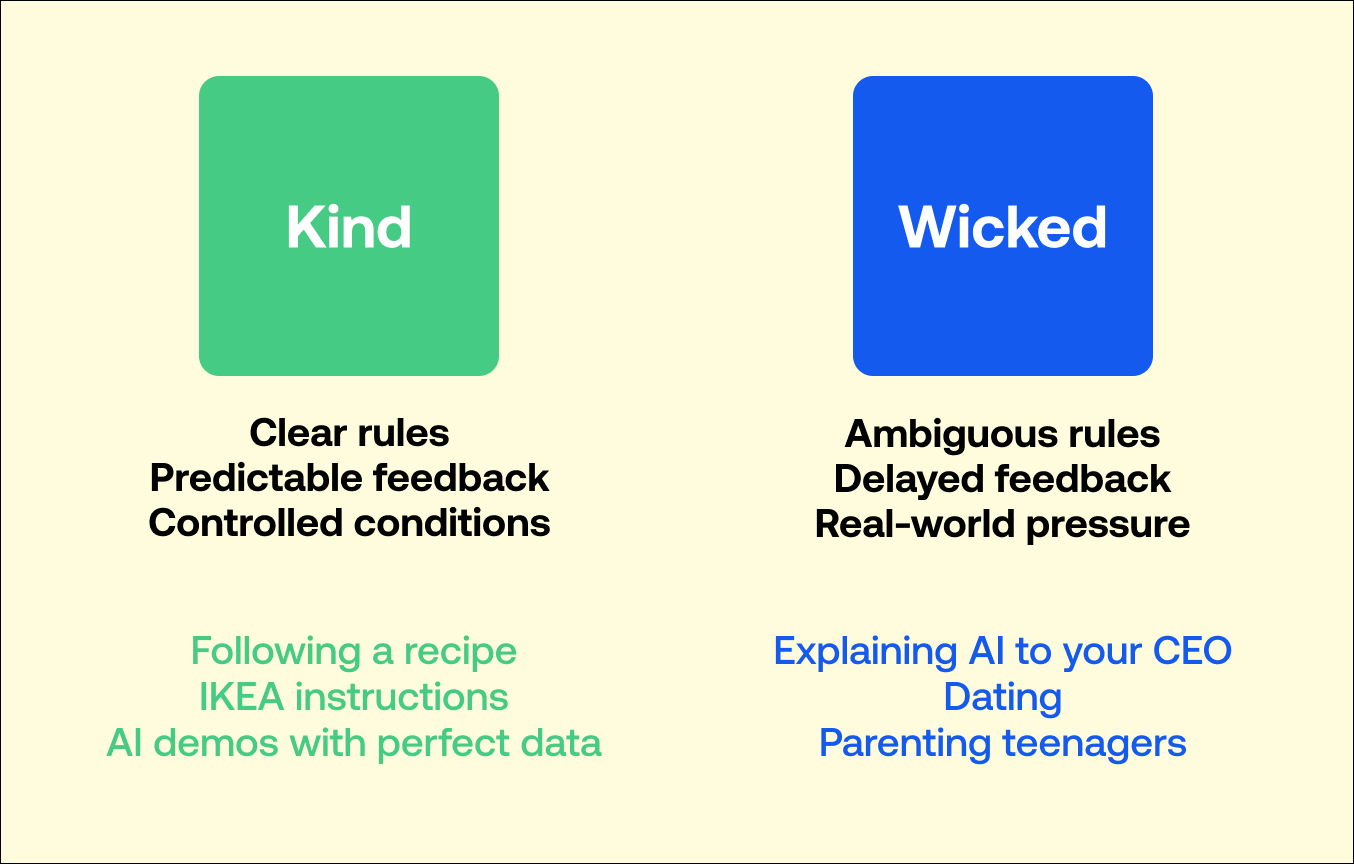 Kind

Clear rules
Predictable feedback
Controlled conditions

Following a recipe
IKEA instructions
AI demos with perfect data

Wicked

Ambiguous rules
Delayed feedback
Real-world pressure

Explaining AI to your CEO
Dating
Parenting teenagers